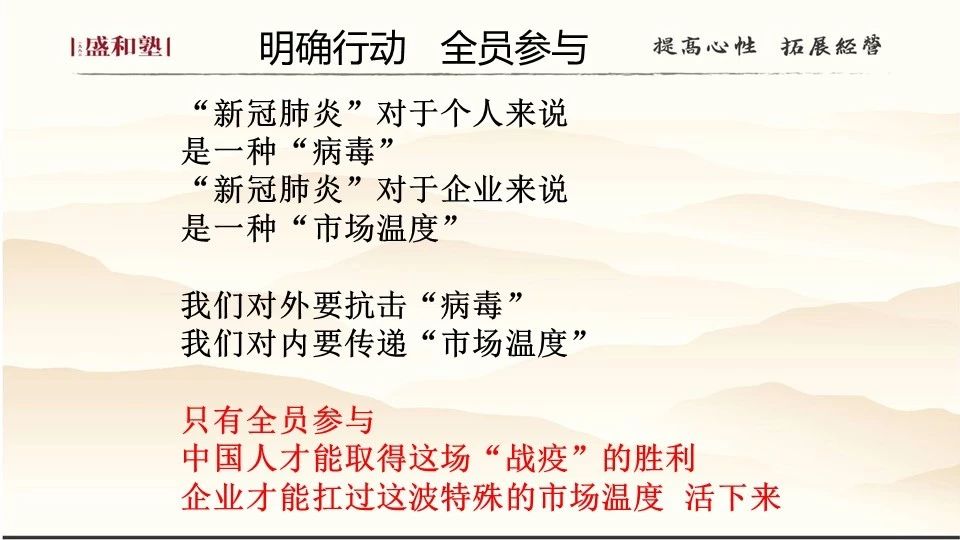 盛和塾

明确行动　全员参与

提高心性　拓展經營

“新冠肺炎”对于个人来说
是一种“病毒”
“新冠肺炎”对于企业来说
是一种“市场温度”

我们对外要抗击“病毒”
我们对内要传递“市场温度”

只有全员参与
中国人才能取得这场“战疫”的胜利
企业才能扛过这波特殊的市场温度　活下来